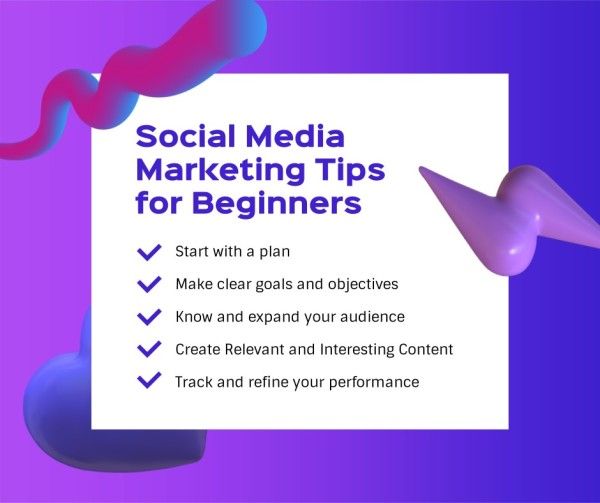 Social Media Marketing Tips for Beginners

Start with a plan

Make clear goals and objectives

Know and expand your audience

Create Relevant and Interesting Content

Track and refine your performance